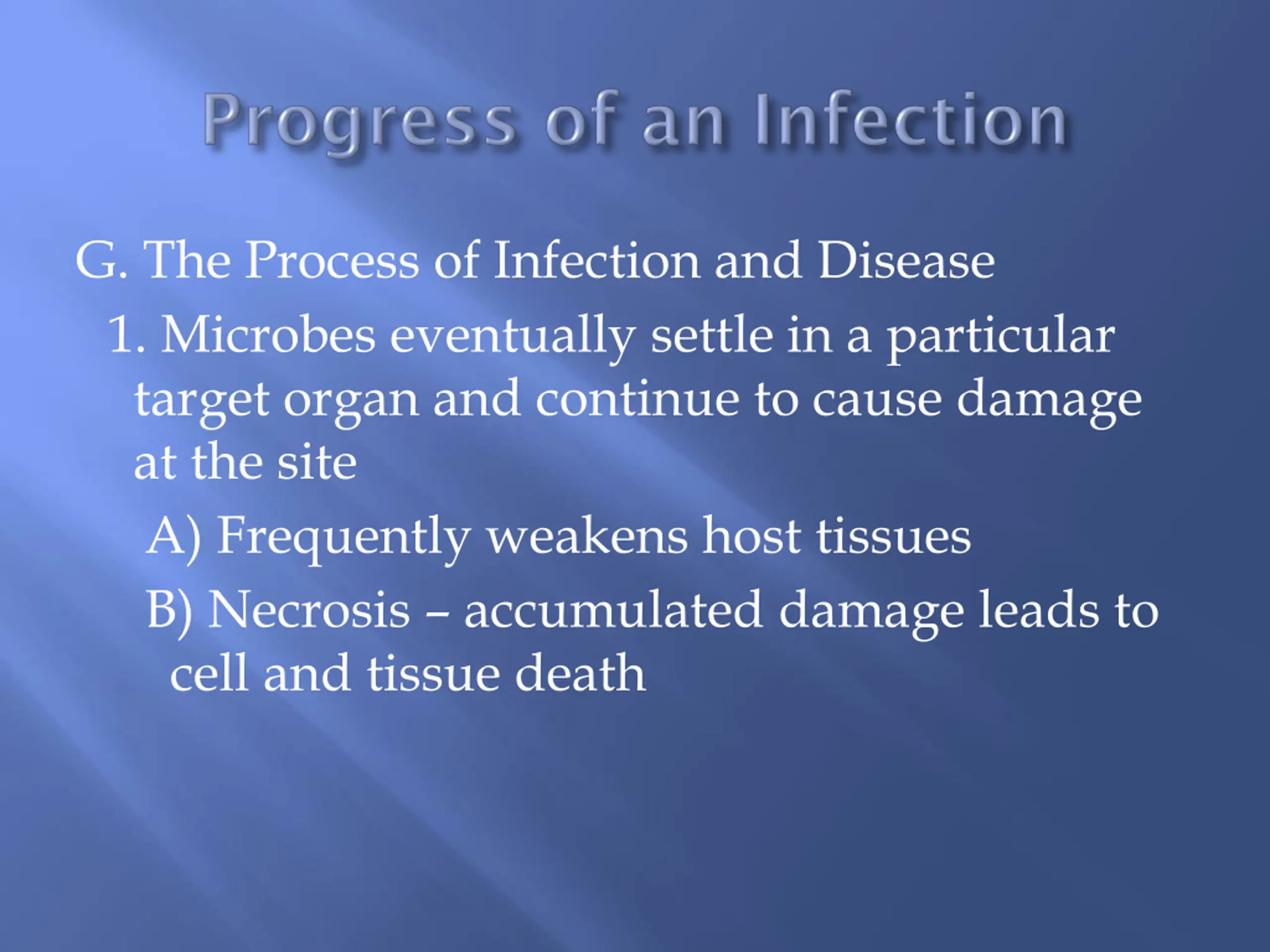 Progress of an Infection

G. The Process of Infection and Disease

1. Microbes eventually settle in a particular target organ and continue to cause damage at the site

A) Frequently weakens host tissues

B) Necrosis – accumulated damage leads to cell and tissue death